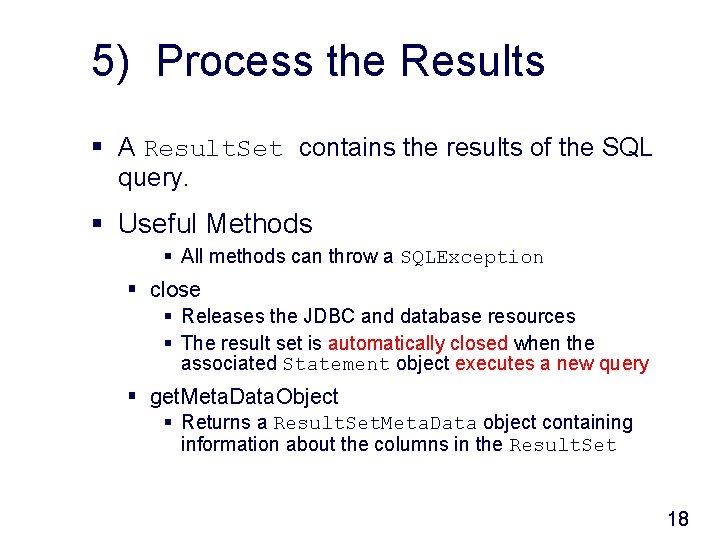 5) Process the Results

▪ A ResultSet contains the results of the SQL query.

▪ Useful Methods
▪ All methods can throw a SQLException
▪ close
▪ Releases the JDBC and database resources
▪ The result set is automatically closed when the associated Statement object executes a new query
▪ getMetaDataObject
▪ Returns a ResultSetMetaData object containing information about the columns in the ResultSet

18